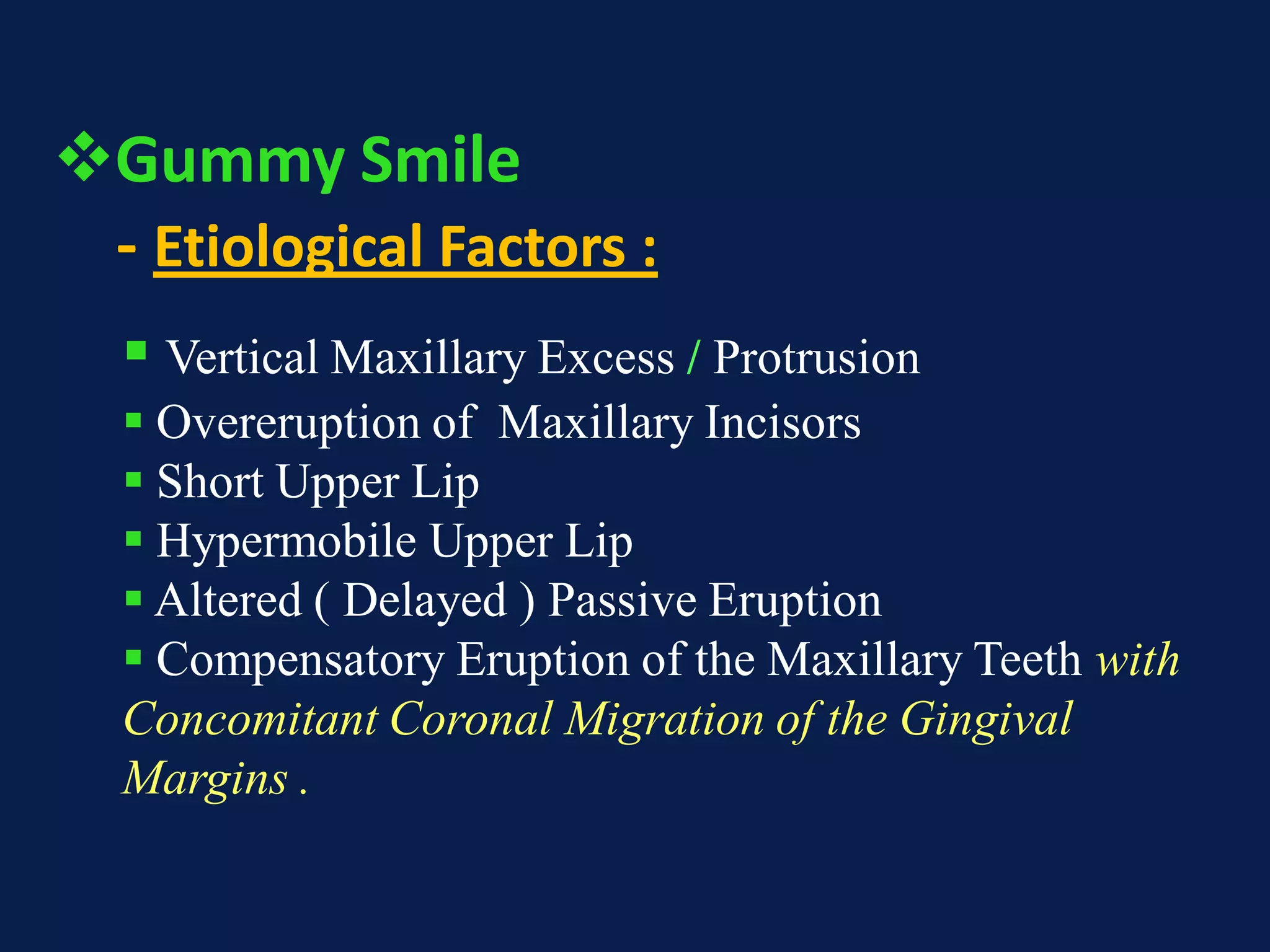 ❖Gummy Smile

- Etiological Factors :

▪ Vertical Maxillary Excess / Protrusion
▪ Overeruption of Maxillary Incisors
▪ Short Upper Lip
▪ Hypermobile Upper Lip
▪ Altered ( Delayed ) Passive Eruption
▪ Compensatory Eruption of the Maxillary Teeth with Concomitant Coronal Migration of the Gingival Margins .